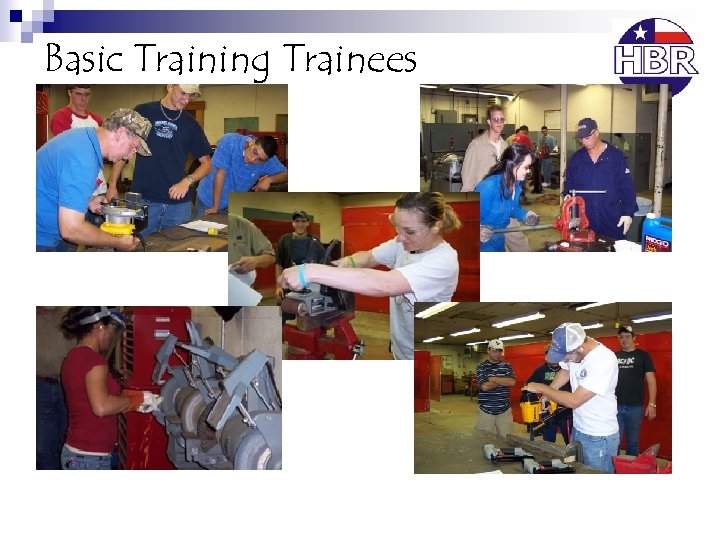 Basic Training Trainees

HBR

RIDGID

AC/DC